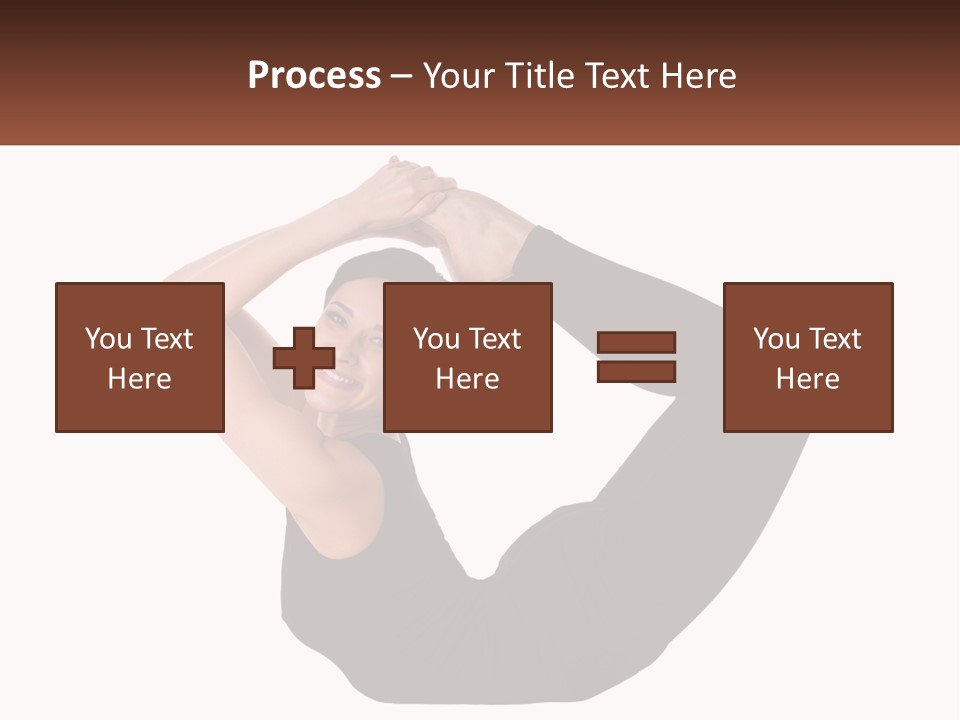 Process – Your Title Text Here

You Text Here

You Text Here

You Text Here